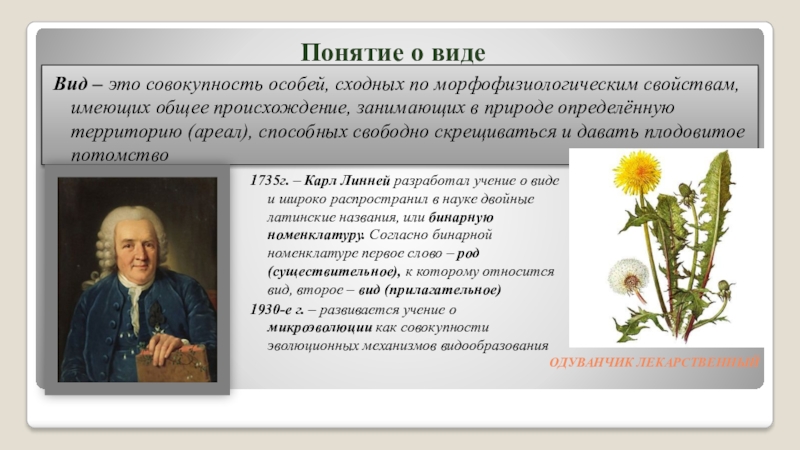 Понятие о виде

Вид – это совокупность особей, сходных по морфофизиологическим свойствам, имеющих общее происхождение, занимающих в природе определённую территорию (ареал), способных свободно скрещиваться и давать плодовитое потомство

1735г. – Карл Линней разработал учение о виде и широко распространил в науке двойные латинские названия, или бинарную номенклатуру. Согласно бинарной номенклатуре первое слово – род (существительное), к которому относится вид, второе – вид (прилагательное)

1930-е г. – развивается учение о микроэволюции как совокупности эволюционных механизмов видообразования

ОДУВАНЧИК ЛЕКАРСТВЕННЫЙ